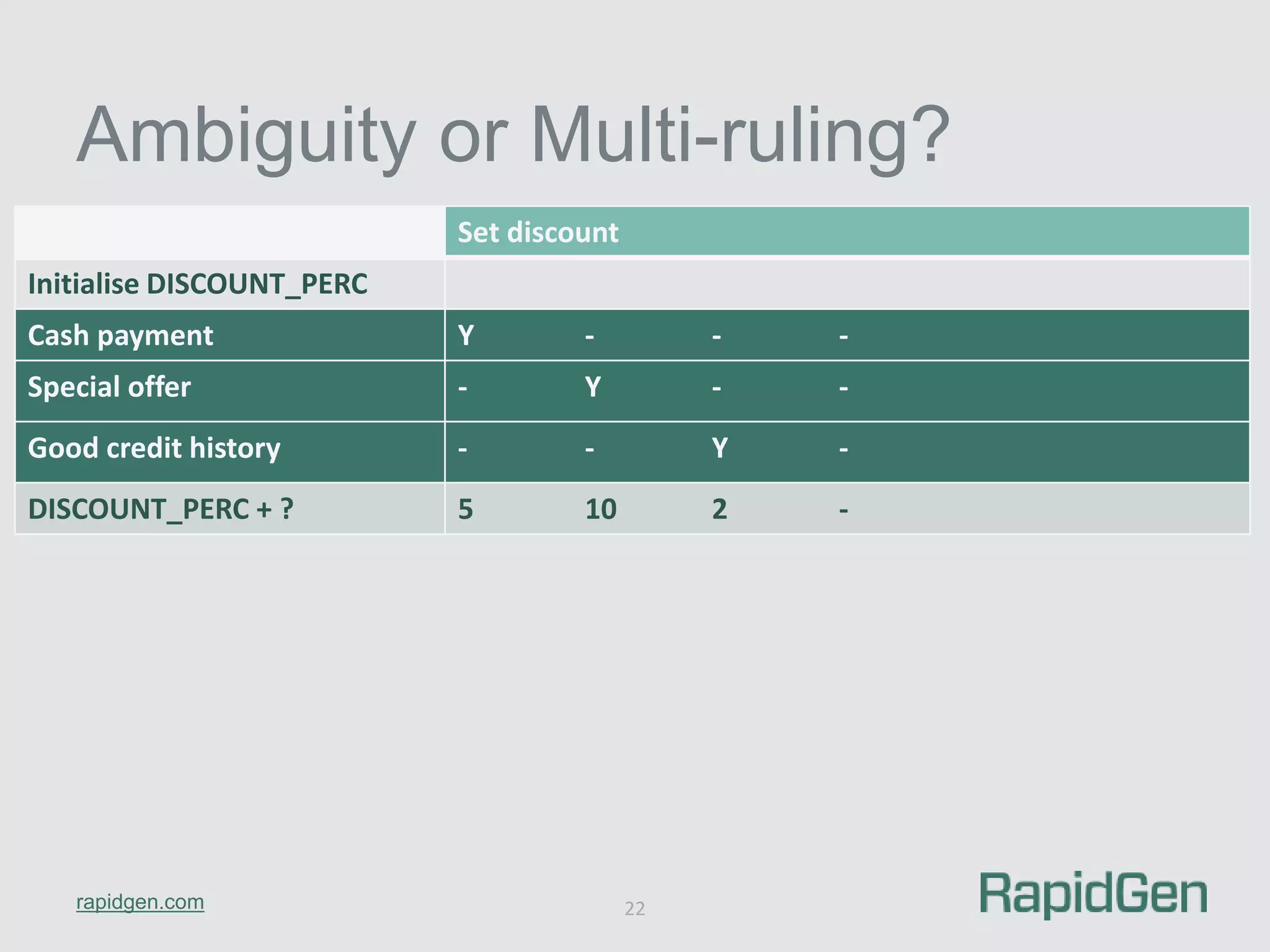 Ambiguity or Multi-ruling?

| | Set discount | | | |
|---|---|---|---|---|
| Initialise DISCOUNT_PERC | | | | |
| Cash payment | Y | - | - | - |
| Special offer | - | Y | - | - |
| Good credit history | - | - | Y | - |
| DISCOUNT_PERC + ? | 5 | 10 | 2 | - |

rapidgen.com

22

RapidGen